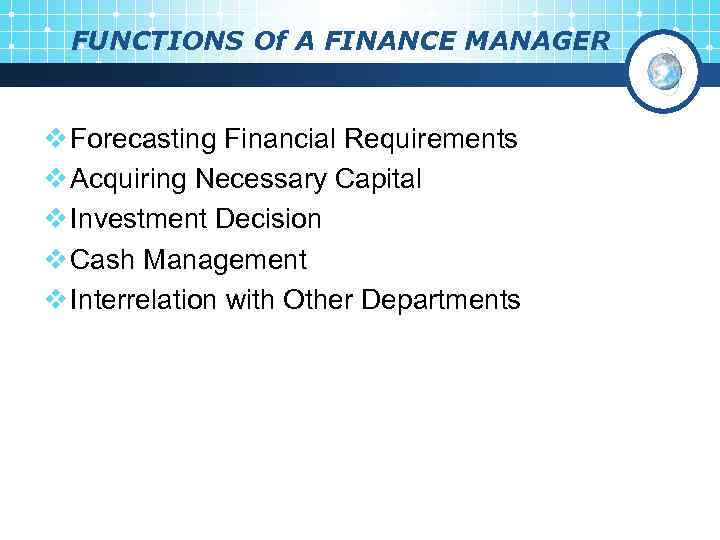 FUNCTIONS Of A FINANCE MANAGER

❖ Forecasting Financial Requirements
❖ Acquiring Necessary Capital
❖ Investment Decision
❖ Cash Management
❖ Interrelation with Other Departments